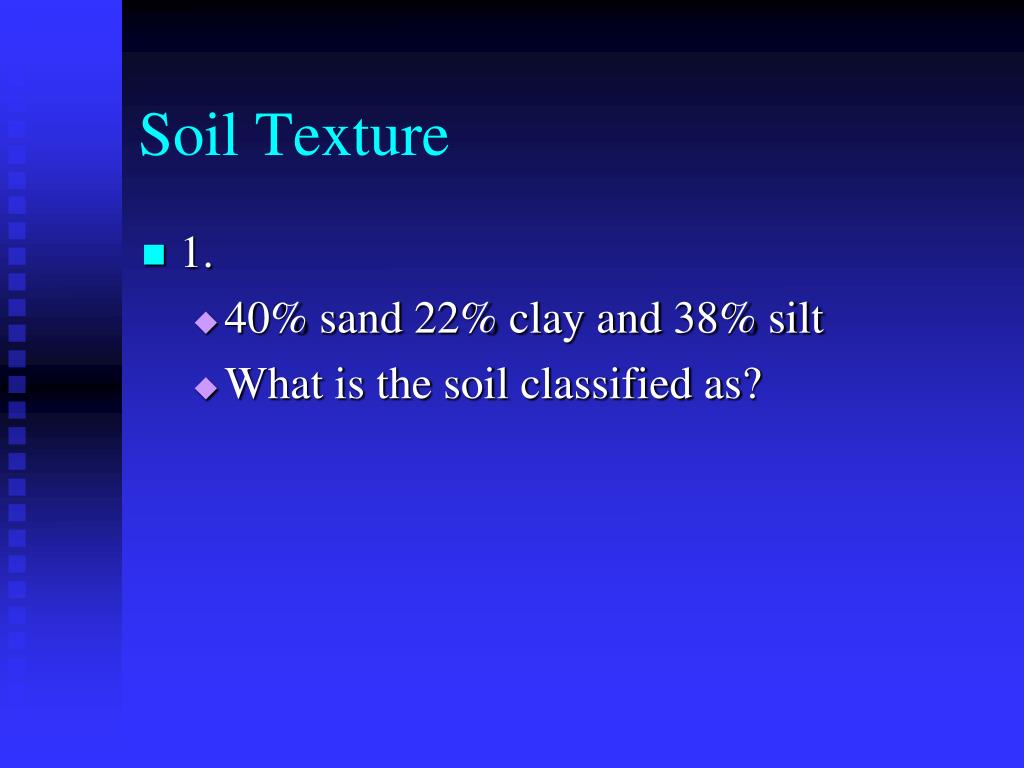 Soil Texture

1.

40% sand 22% clay and 38% silt

What is the soil classified as?